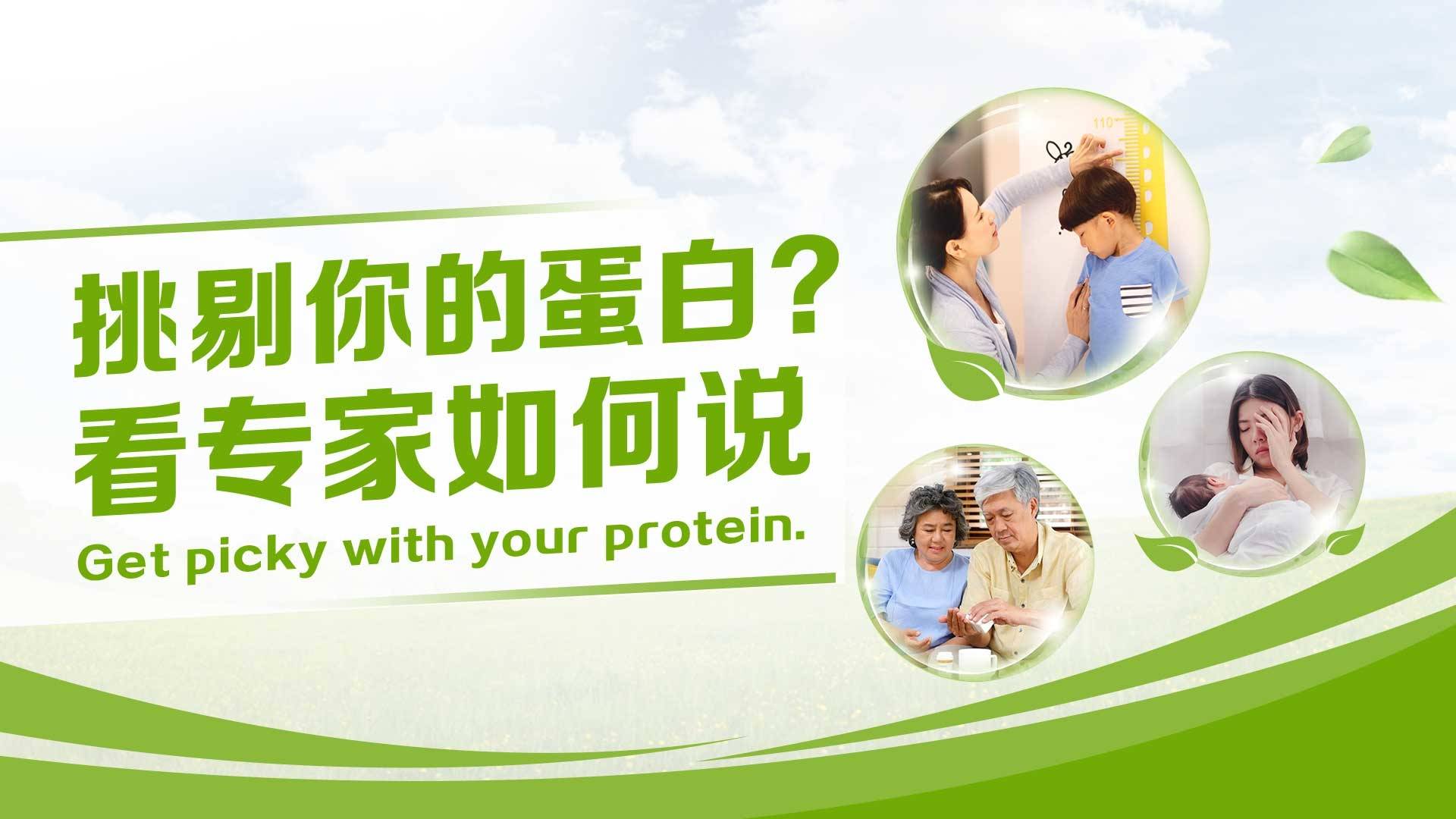 挑剔你的蛋白？
看专家如何说

Get picky with your protein.

110